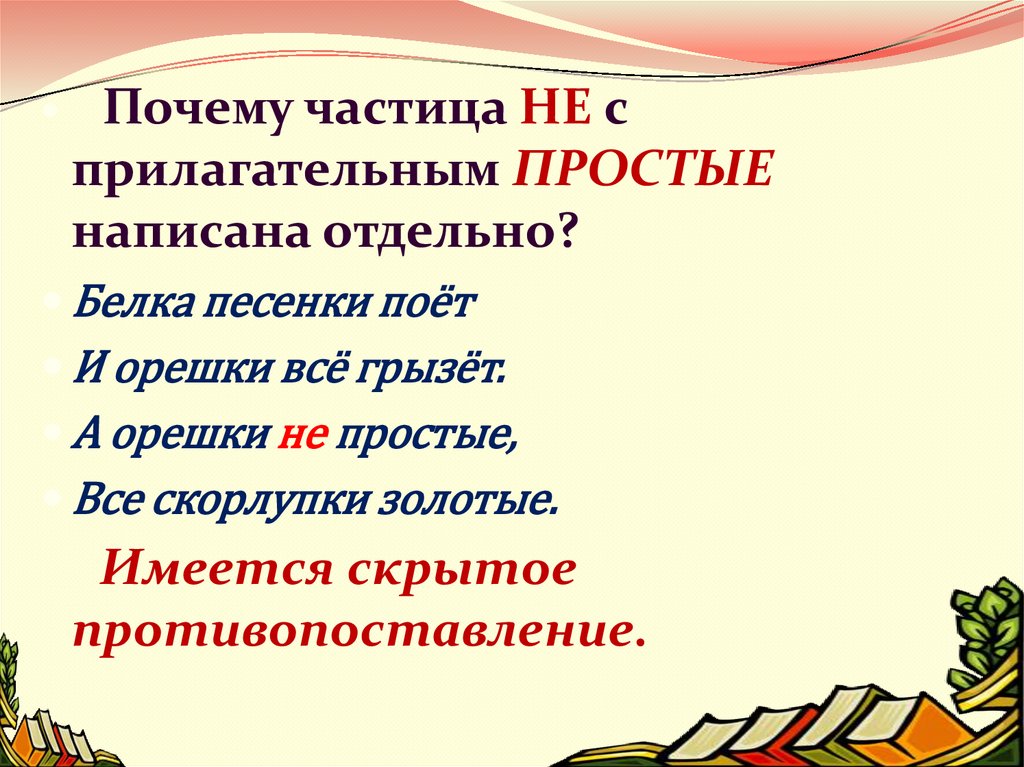 Почему частица НЕ с прилагательным ПРОСТЫЕ написана отдельно?

Белка песенки поёт

И орешки всё грызёт.

А орешки не простые,

Все скорлупки золотые.

Имеется скрытое противопоставление.